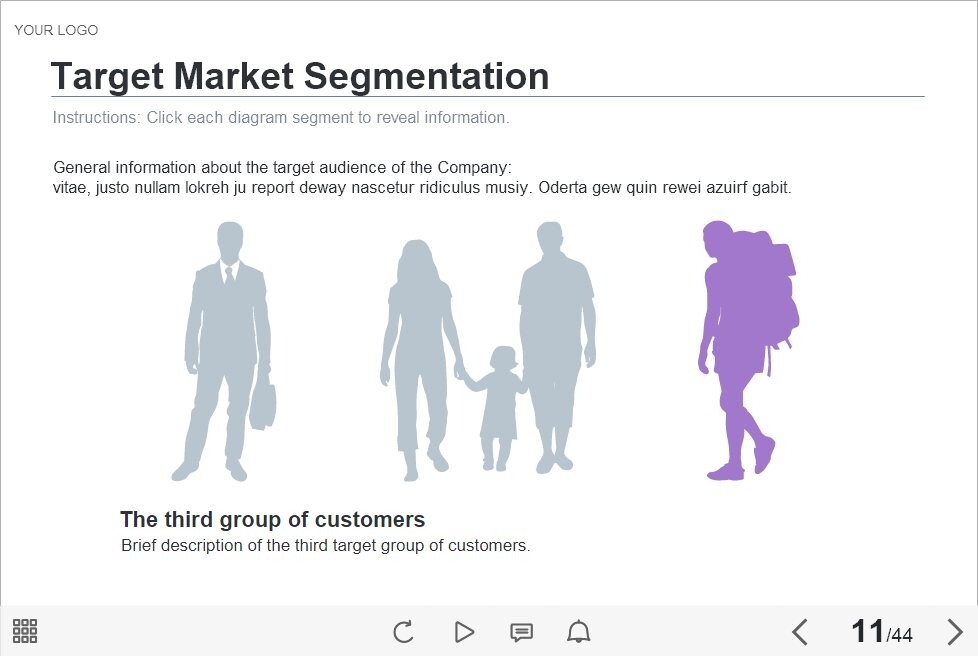 YOUR LOGO

Target Market Segmentation

Instructions: Click each diagram segment to reveal information.

General information about the target audience of the Company:
vitae, justo nullam lokreh ju report deway nascetur ridiculus musiy. Oderta gew quin rewei azuirf gabit.

The third group of customers
Brief description of the third target group of customers.

11/44